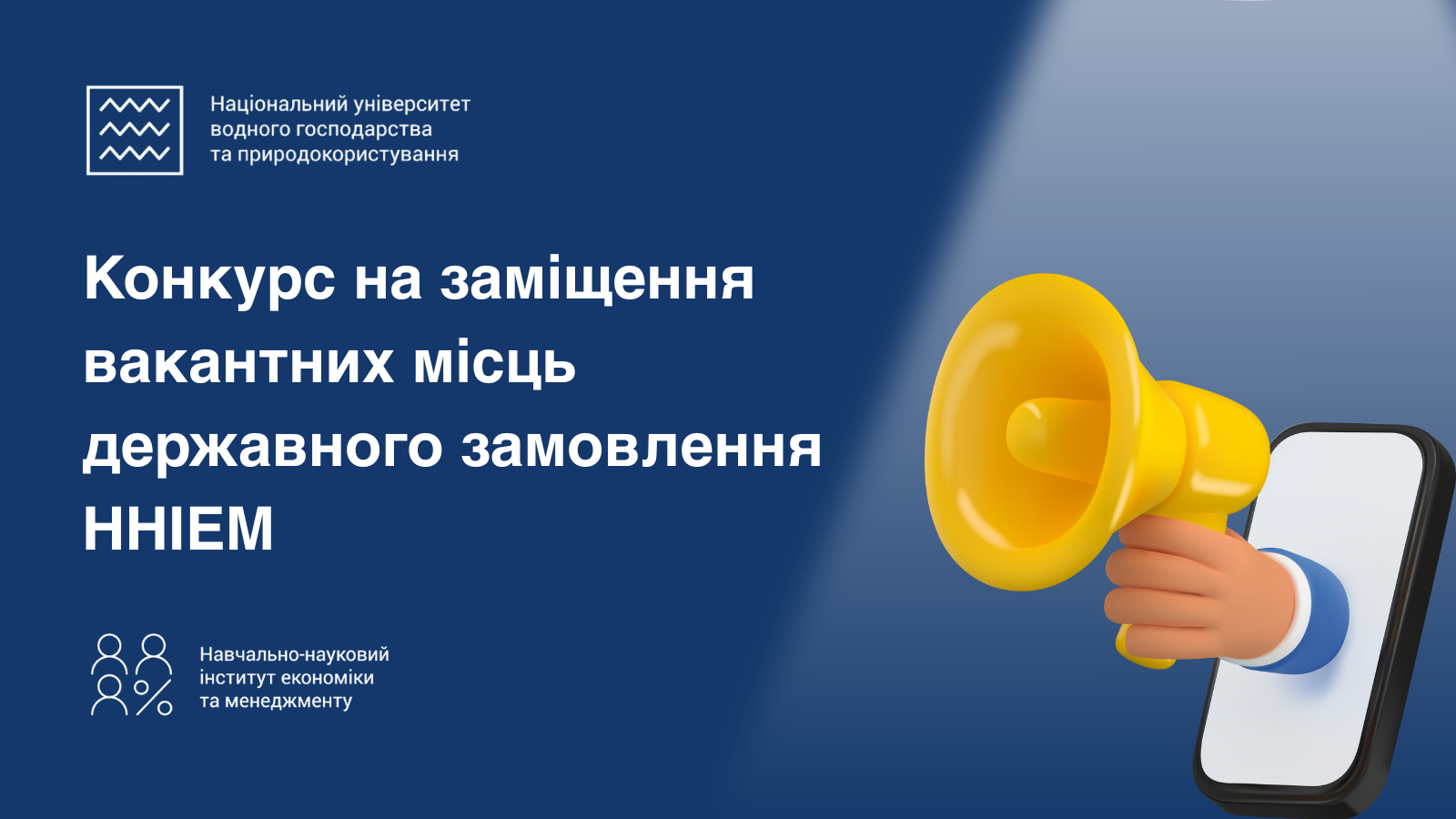 Національний університет водного господарства та природокористування

Конкурс на заміщення вакантних місць державного замовлення ННІЕМ

Навчально-науковий інститут економіки та менеджменту